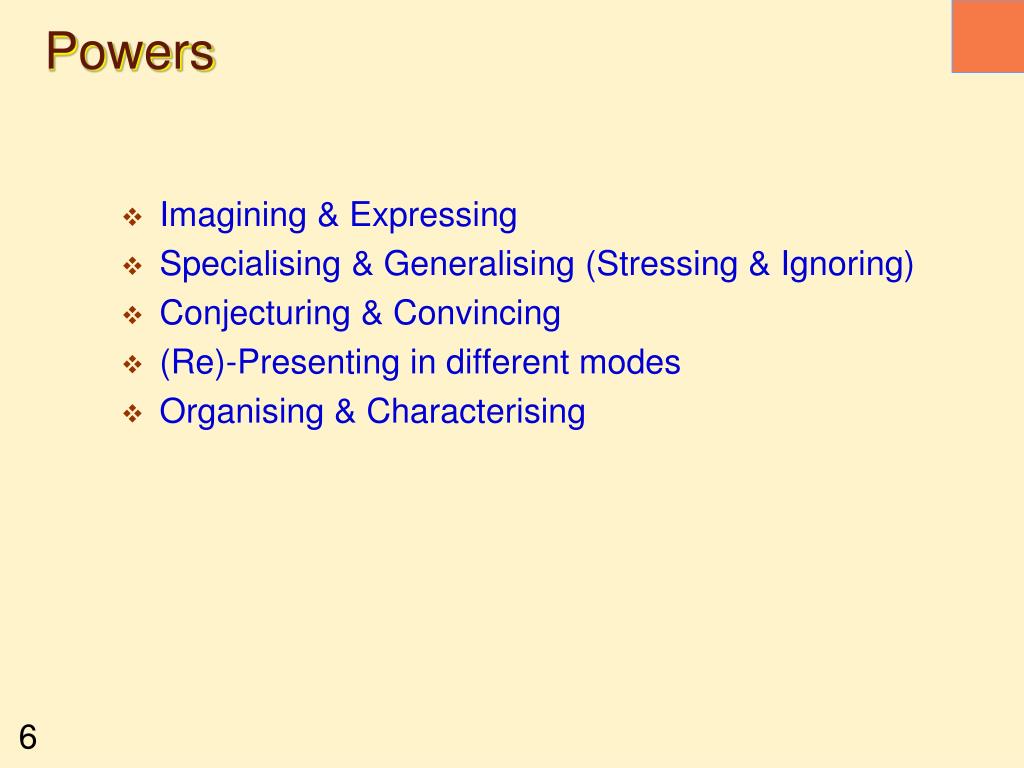 Powers

❖ Imagining & Expressing
❖ Specialising & Generalising (Stressing & Ignoring)
❖ Conjecturing & Convincing
❖ (Re)-Presenting in different modes
❖ Organising & Characterising

6